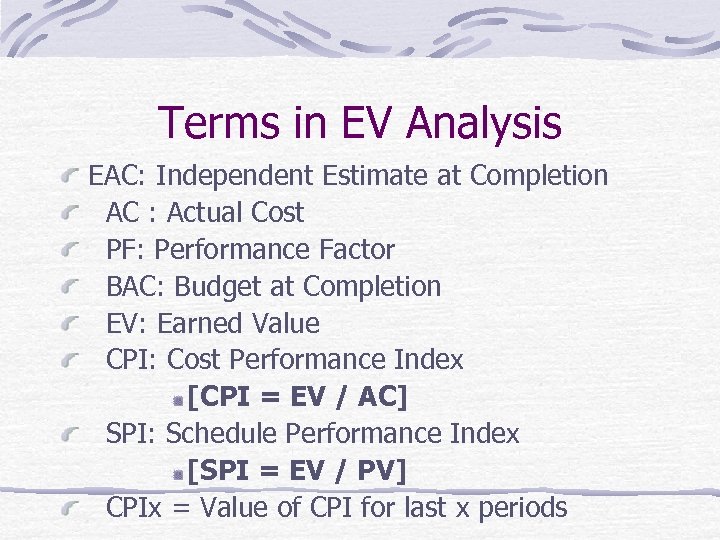 Terms in EV Analysis

EAC: Independent Estimate at Completion

AC : Actual Cost

PF: Performance Factor

BAC: Budget at Completion

EV: Earned Value

CPI: Cost Performance Index

[CPI = EV / AC]

SPI: Schedule Performance Index

[SPI = EV / PV]

CPIx = Value of CPI for last x periods